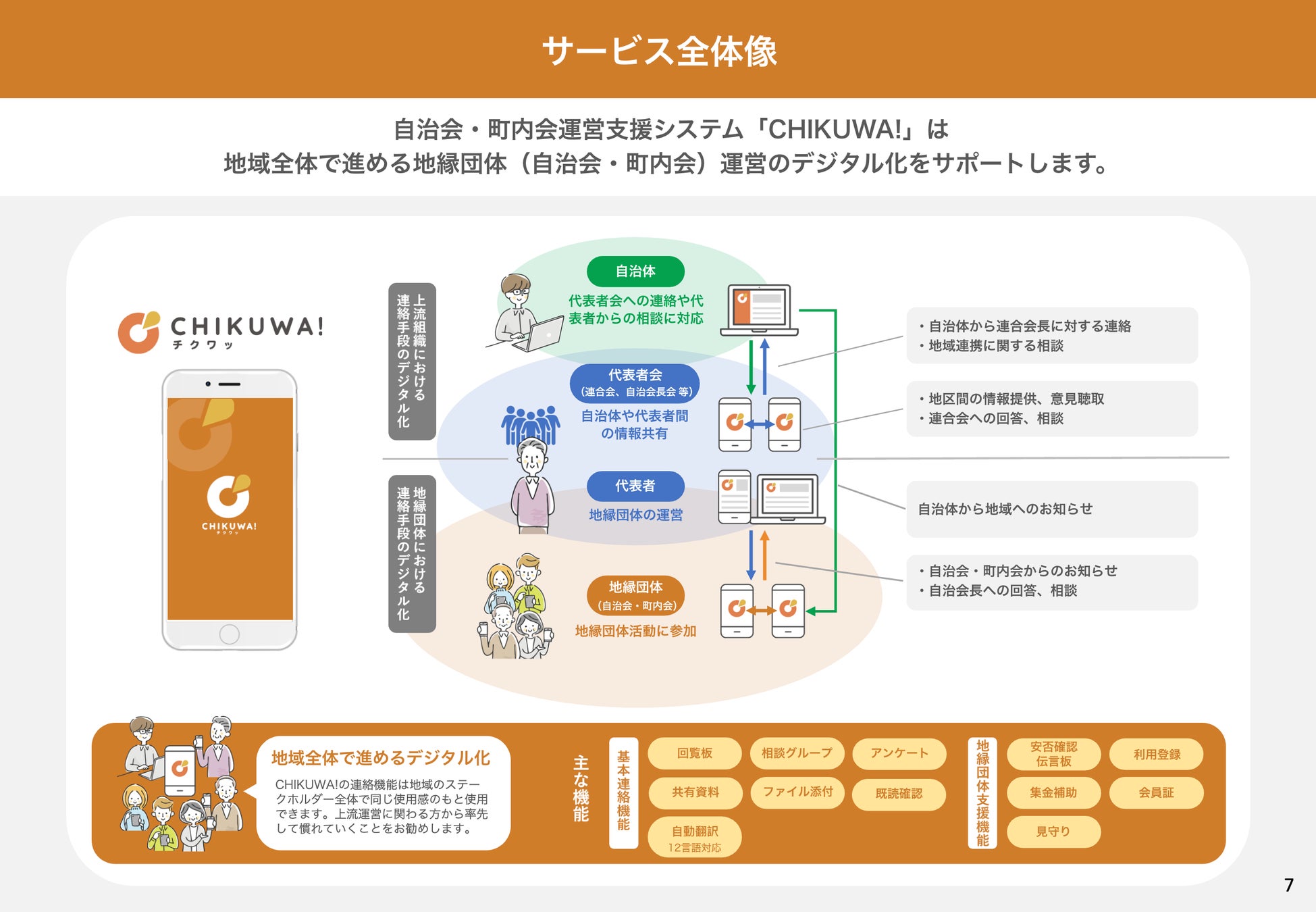 サービス全体像

自治会・町内会運営支援システム「CHIKUWA!」は
地域全体で進める地縁団体（自治会・町内会）運営のデジタル化をサポートします。

CHIKUWA!
チクワッ

CHIKUWA!
チクワッ

上流組織における連絡手段のデジタル化

地縁団体における連絡手段のデジタル化

自治体
代表者会への連絡や代表者からの相談に対応

代表者会
（連合会、自治会長会 等）
自治体や代表者間の情報共有

代表者
地縁団体の運営

地縁団体
（自治会・町内会）
地縁団体活動に参加

・自治体から連合会長に対する連絡
・地域連携に関する相談

・地区間の情報提供、意見聴取
・連合会への回答、相談

自治体から地域へのお知らせ

・自治会・町内会からのお知らせ
・自治会長への回答、相談

地域全体で進めるデジタル化
CHIKUWA!の連絡機能は地域のステークホルダー全体で同じ使用感のもと使用できます。上流運営に関わる方から率先して慣れていくことをお勧めします。

主な機能

基本連絡機能
回覧板
相談グループ
アンケート
共有資料
ファイル添付
既読確認
自動翻訳
12言語対応

地縁団体支援機能
安否確認
伝言板
利用登録
集金補助
会員証
見守り

7